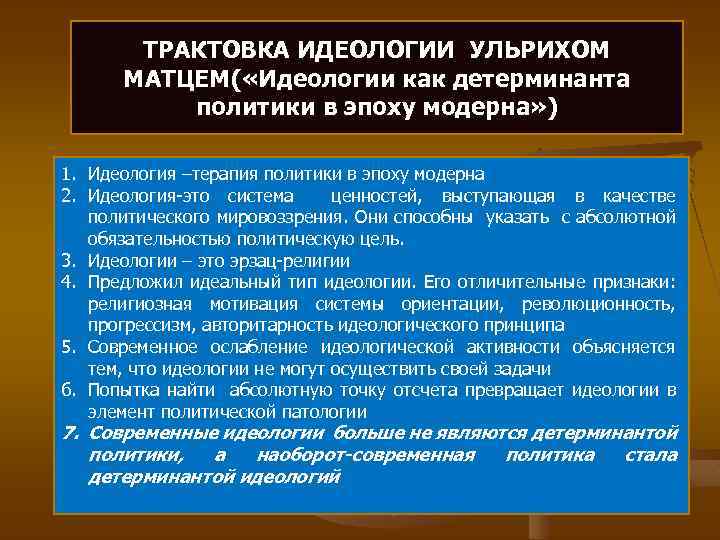 ТРАКТОВКА ИДЕОЛОГИИ УЛЬРИХОМ МАТЦЕМ(«Идеологии как детерминанта политики в эпоху модерна»)

1. Идеология –терапия политики в эпоху модерна
2. Идеология-это система ценностей, выступающая в качестве политического мировоззрения. Они способны указать с абсолютной обязательностью политическую цель.
3. Идеологии – это эрзац-религии
4. Предложил идеальный тип идеологии. Его отличительные признаки: религиозная мотивация системы ориентации, революционность, прогрессизм, авторитарность идеологического принципа
5. Современное ослабление идеологической активности объясняется тем, что идеологии не могут осуществить своей задачи
6. Попытка найти абсолютную точку отсчета превращает идеологии в элемент политической патологии
7. Современные идеологии больше не являются детерминантой политики, а наоборот-современная политика стала детерминантой идеологий